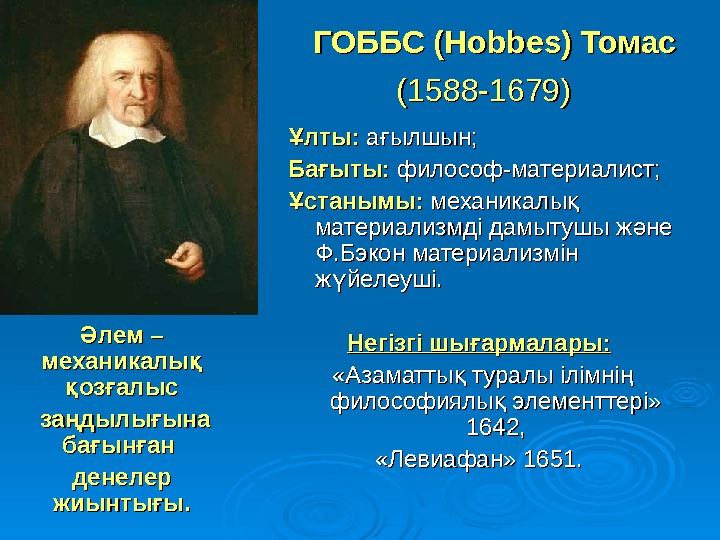 ГОББС (Hobbes) Томас
(1588-1679)

Ұлты: ағылшын;
Бағыты: философ-материалист;
Ұстанымы: механикалық материализмді дамытушы және Ф.Бэкон материализмін жүйелеуші.

Негізгі шығармалары:
«Азаматтық туралы ілімнің философиялық элементтері» 1642,
«Левиафан» 1651.

Әлем – механикалық қозғалыс заңдылығына бағынған денелер жиынтығы.